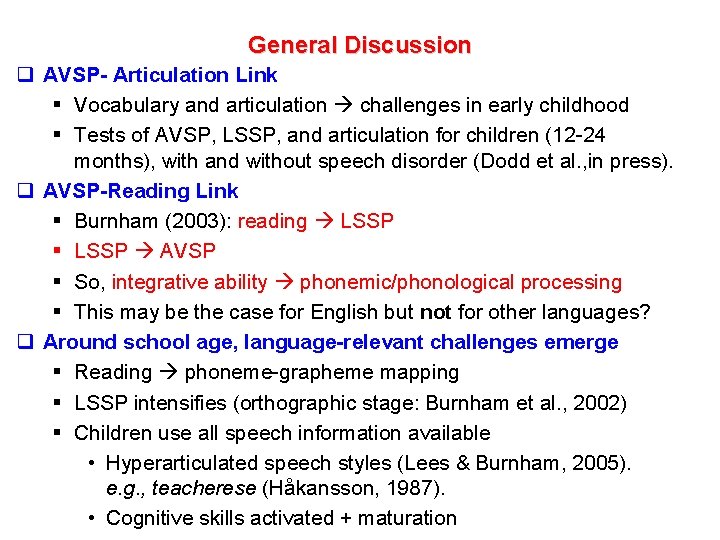 General Discussion

❑ AVSP- Articulation Link
▪ Vocabulary and articulation → challenges in early childhood
▪ Tests of AVSP, LSSP, and articulation for children (12-24 months), with and without speech disorder (Dodd et al.,in press).

❑ AVSP-Reading Link
▪ Burnham (2003): reading → LSSP
▪ LSSP → AVSP
▪ So, integrative ability → phonemic/phonological processing
▪ This may be the case for English but not for other languages?

❑ Around school age, language-relevant challenges emerge
▪ Reading → phoneme-grapheme mapping
▪ LSSP intensifies (orthographic stage: Burnham et al., 2002)
▪ Children use all speech information available
• Hyperarticulated speech styles (Lees & Burnham, 2005). e.g., teacherese (Håkansson, 1987).
• Cognitive skills activated + maturation